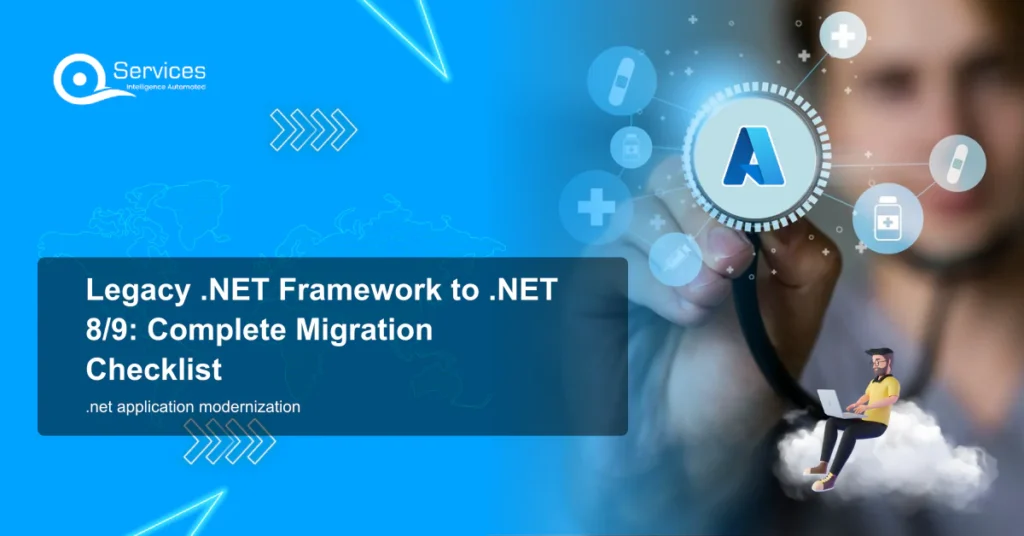 Services
Intelligence Automated

Legacy .NET Framework to .NET 8/9: Complete Migration Checklist

.net application modernization